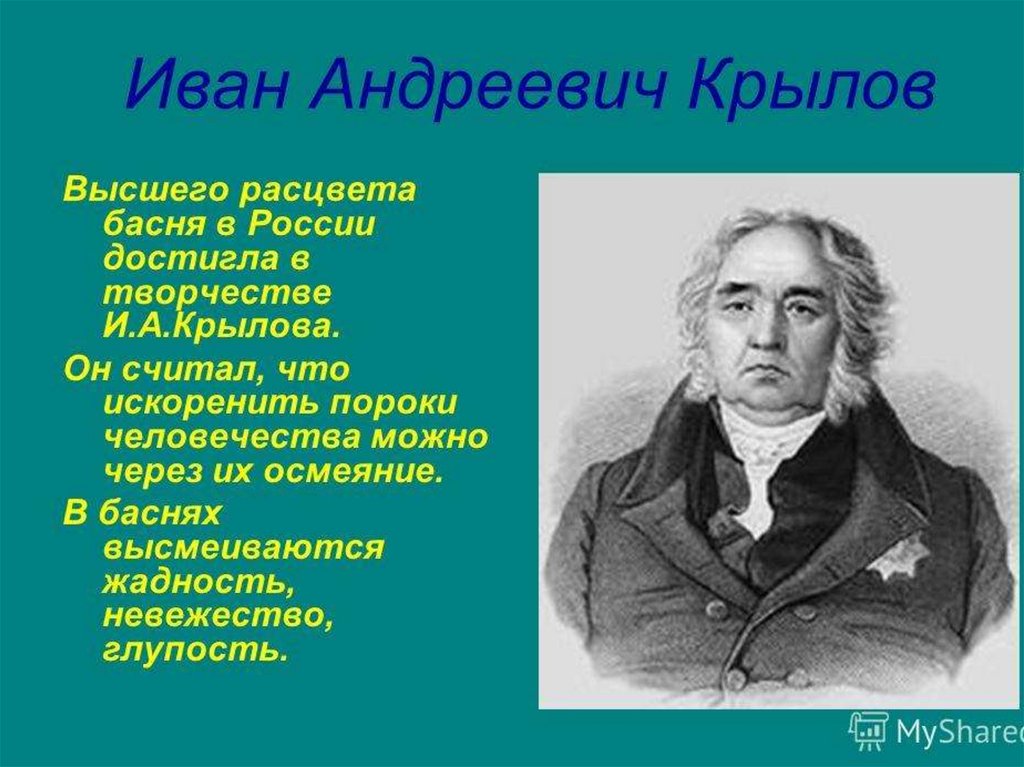 Иван Андреевич Крылов

Высшего расцвета басня в России достигла в творчестве И.А.Крылова.

Он считал, что искоренить пороки человечества можно через их осмеяние.

В баснях высмеиваются жадность, невежество, глупость.

MyShared